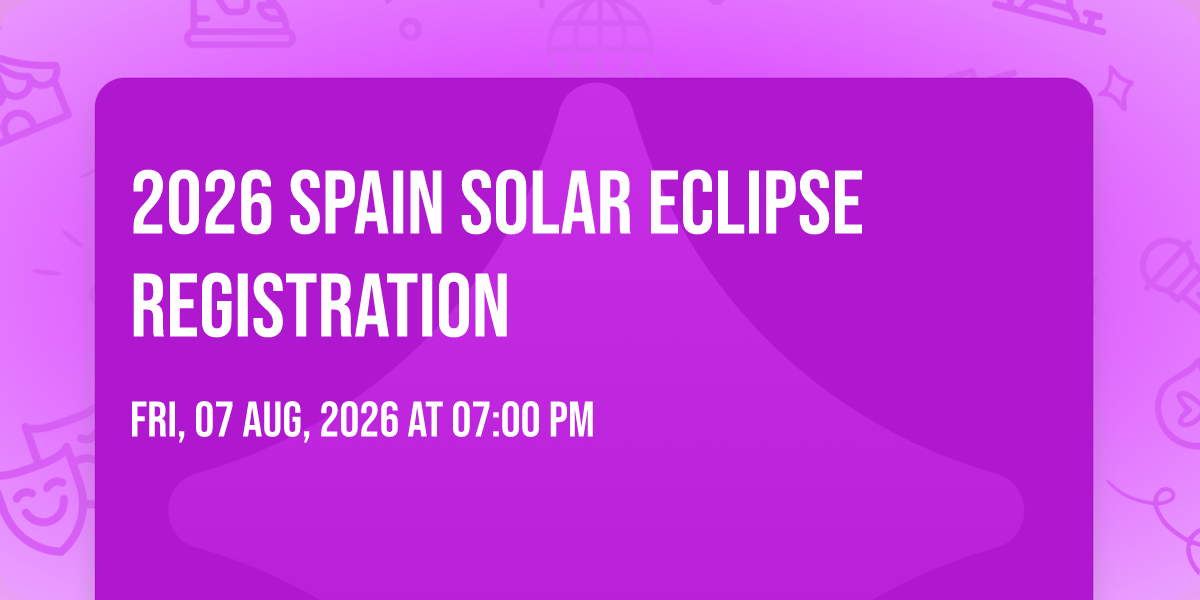 2026 SPAIN SOLAR ECLIPSE REGISTRATION

FRI, 07 AUG, 2026 AT 07:00 PM